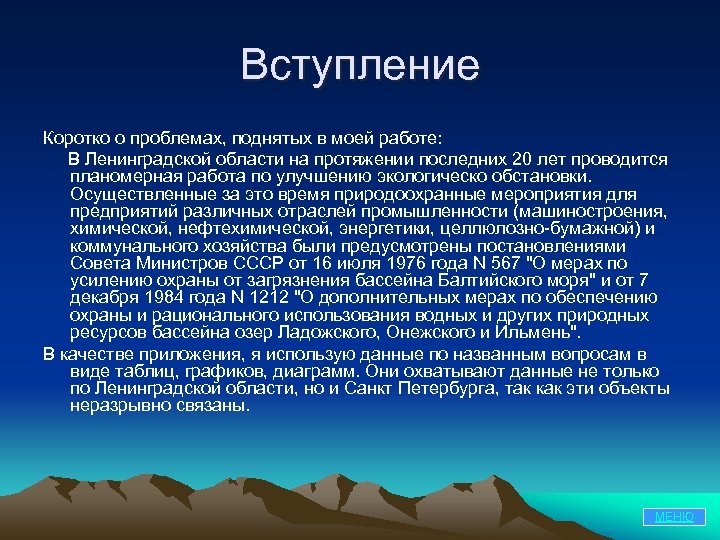 Вступление

Коротко о проблемах, поднятых в моей работе:

В Ленинградской области на протяжении последних 20 лет проводится планомерная работа по улучшению экологическо обстановки. Осуществленные за это время природоохранные мероприятия для предприятий различных отраслей промышленности (машиностроения, химической, нефтехимической, энергетики, целлюлозно-бумажной) и коммунального хозяйства были предусмотрены постановлениями Совета Министров СССР от 16 июля 1976 года N 567 "О мерах по усилению охраны от загрязнения бассейна Балтийского моря" и от 7 декабря 1984 года N 1212 "О дополнительных мерах по обеспечению охраны и рационального использования водных и других природных ресурсов бассейна озер Ладожского, Онежского и Ильмень".

В качестве приложения, я использую данные по названным вопросам в виде таблиц, графиков, диаграмм. Они охватывают данные не только по Ленинградской области, но и Санкт Петербурга, так как эти объекты неразрывно связаны.

МЕНЮ